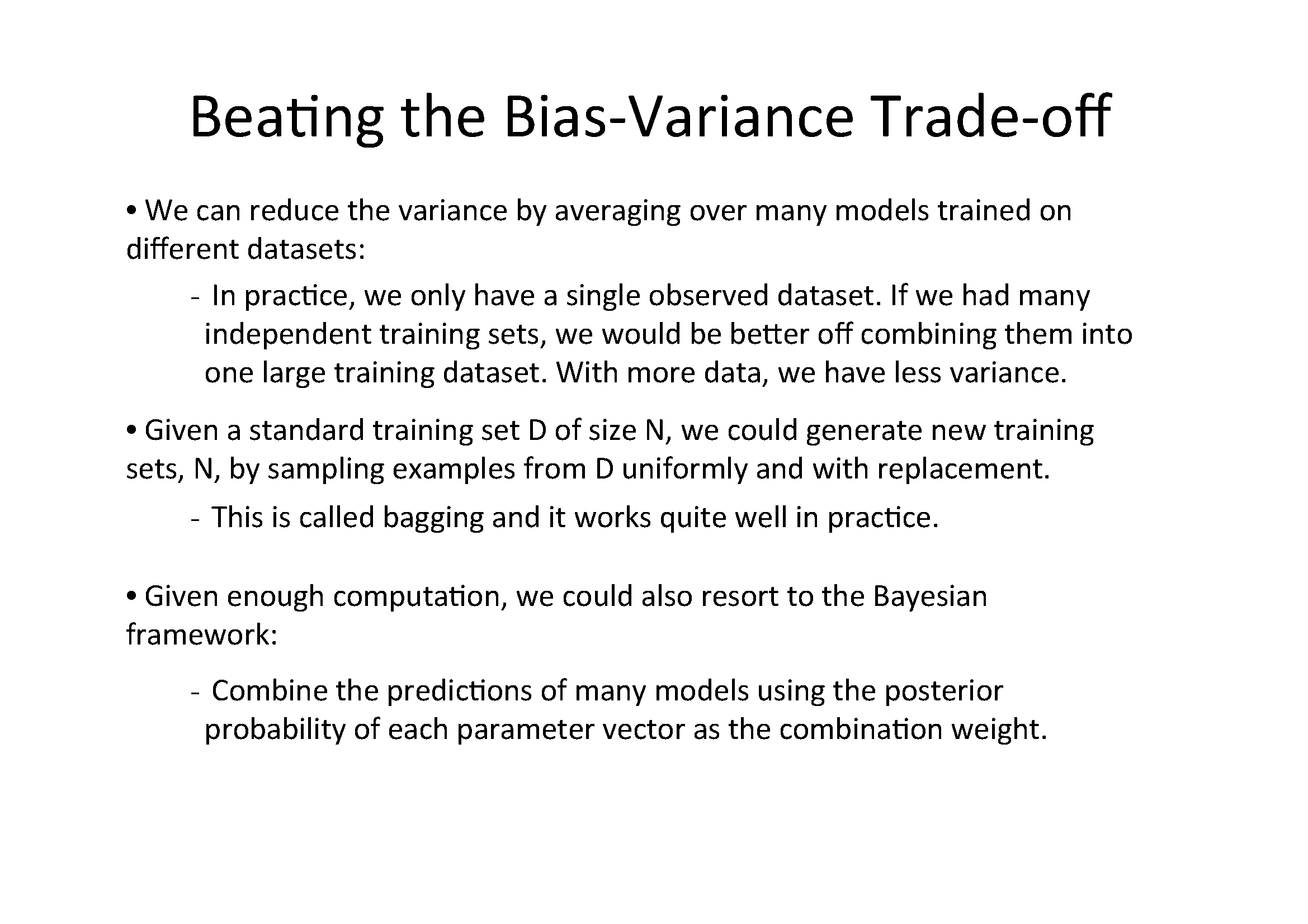 Beating the Bias-Variance Trade-off

• We can reduce the variance by averaging over many models trained on different datasets:

- In practice, we only have a single observed dataset. If we had many independent training sets, we would be better off combining them into one large training dataset. With more data, we have less variance.

• Given a standard training set D of size N, we could generate new training sets, N, by sampling examples from D uniformly and with replacement.

- This is called bagging and it works quite well in practice.

• Given enough computation, we could also resort to the Bayesian framework:

- Combine the predictions of many models using the posterior probability of each parameter vector as the combination weight.